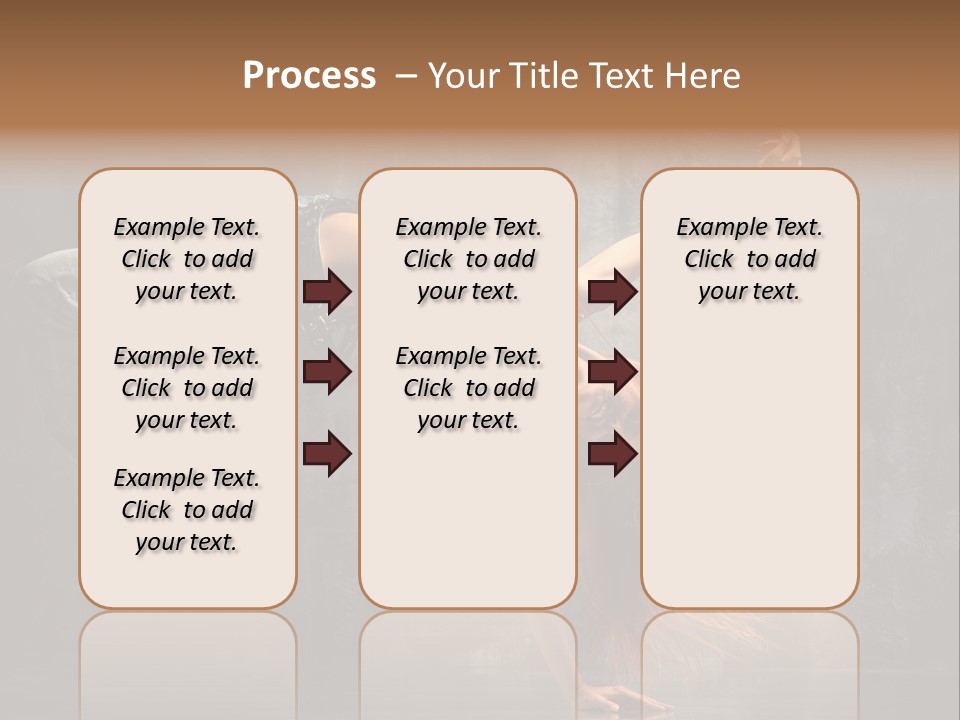 Process – Your Title Text Here

Example Text. Click to add your text.

Example Text. Click to add your text.

Example Text. Click to add your text.

Example Text. Click to add your text.

Example Text. Click to add your text.

Example Text. Click to add your text.